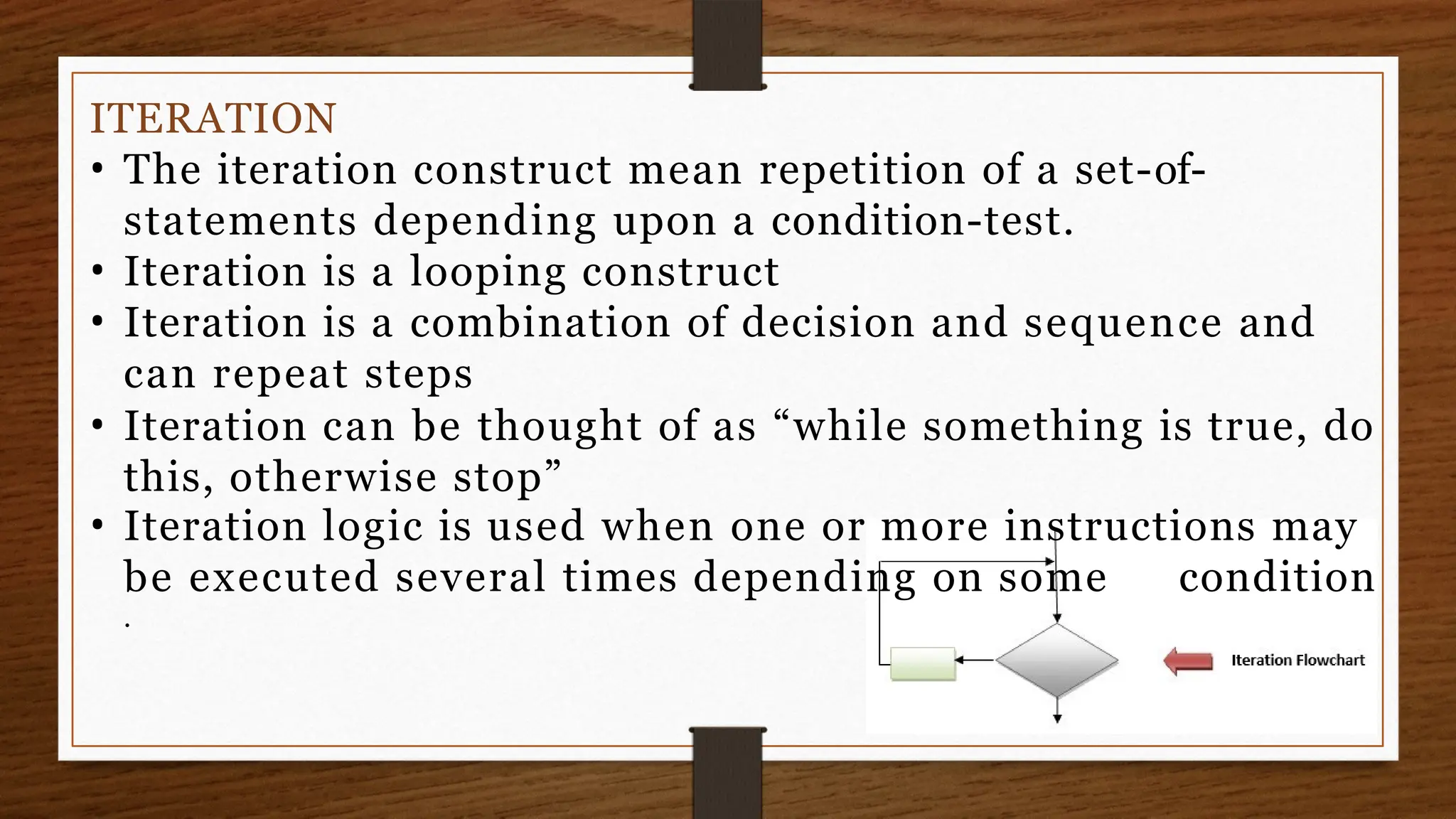 ITERATION

• The iteration construct mean repetition of a set-of-statements depending upon a condition-test.
• Iteration is a looping construct
• Iteration is a combination of decision and sequence and can repeat steps
• Iteration can be thought of as “while something is true, do this, otherwise stop”
• Iteration logic is used when one or more instructions may be executed several times depending on some condition .

Iteration Flowchart